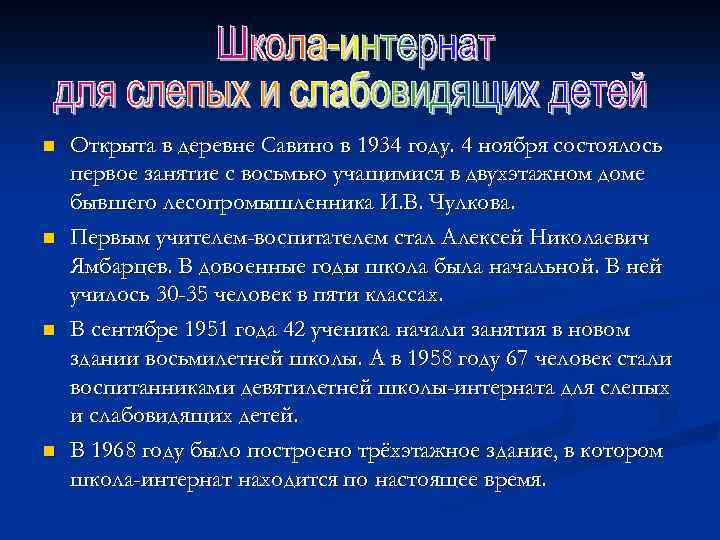 Школа-интернат для слепых и слабовидящих детей

Открыта в деревне Савино в 1934 году. 4 ноября состоялось первое занятие с восьмью учащимися в двухэтажном доме бывшего лесопромышленника И.В. Чулкова.

Первым учителем-воспитателем стал Алексей Николаевич Ямбарцев. В довоенные годы школа была начальной. В ней училось 30-35 человек в пяти классах.

В сентябре 1951 года 42 ученика начали занятия в новом здании восьмилетней школы. А в 1958 году 67 человек стали воспитанниками девятилетней школы-интерната для слепых и слабовидящих детей.

В 1968 году было построено трёхэтажное здание, в котором школа-интернат находится по настоящее время.